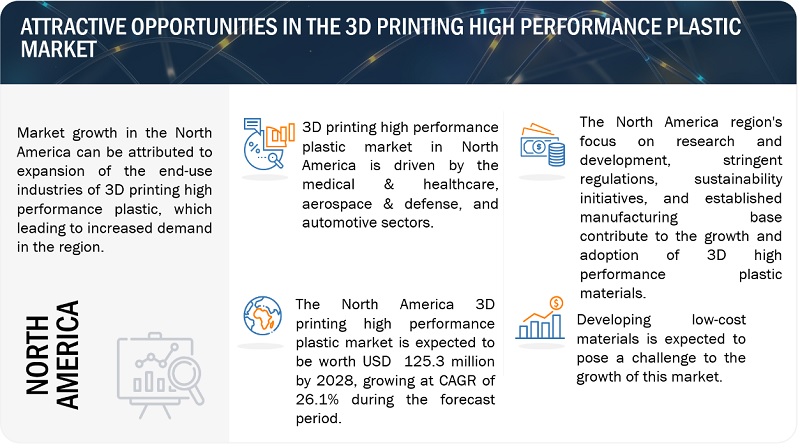 ATTRACTIVE OPPORTUNITIES IN THE 3D PRINTING HIGH PERFORMANCE PLASTIC MARKET

Market growth in the North America can be attributed to expansion of the end-use industries of 3D printing high performance plastic, which leading to increased demand in the region.

NORTH AMERICA

3D printing high performance plastic market in North America is driven by the medical & healthcare, aerospace & defense, and automotive sectors.

The North America 3D printing high performance plastic market is expected to be worth USD 125.3 million by 2028, growing at CAGR of 26.1% during the forecast period.

The North America region's focus on research and development, stringent regulations, sustainability initiatives, and established manufacturing base contribute to the growth and adoption of 3D high performance plastic materials.

Developing low-cost materials is expected to pose a challenge to the growth of this market.